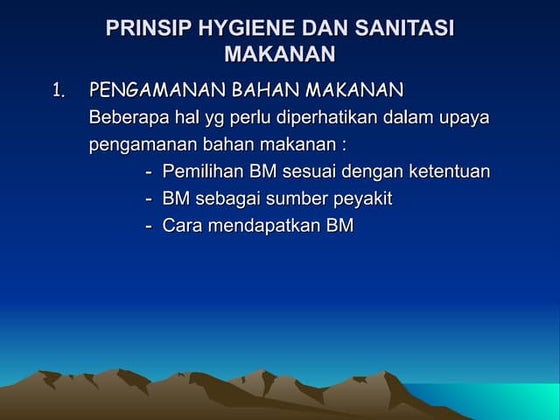 PRINSIP HYGIENE DAN SANITASI MAKANAN

1. PENGAMANAN BAHAN MAKANAN

Beberapa hal yg perlu diperhatikan dalam upaya pengamanan bahan makanan :

- Pemilihan BM sesuai dengan ketentuan
- BM sebagai sumber peyakit
- Cara mendapatkan BM